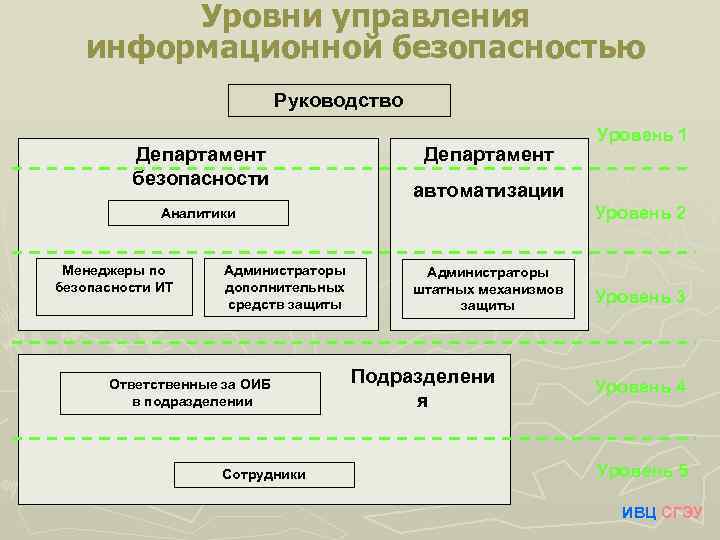 Уровни управления информационной безопасностью

Руководство

Уровень 1

Департамент безопасности

Департамент автоматизации

Аналитики

Уровень 2

Менеджеры по безопасности ИТ

Администраторы дополнительных средств защиты

Администраторы штатных механизмов защиты

Уровень 3

Ответственные за ОИБ в подразделении

Подразделения

Уровень 4

Сотрудники

Уровень 5

ИВЦ СГЭУ